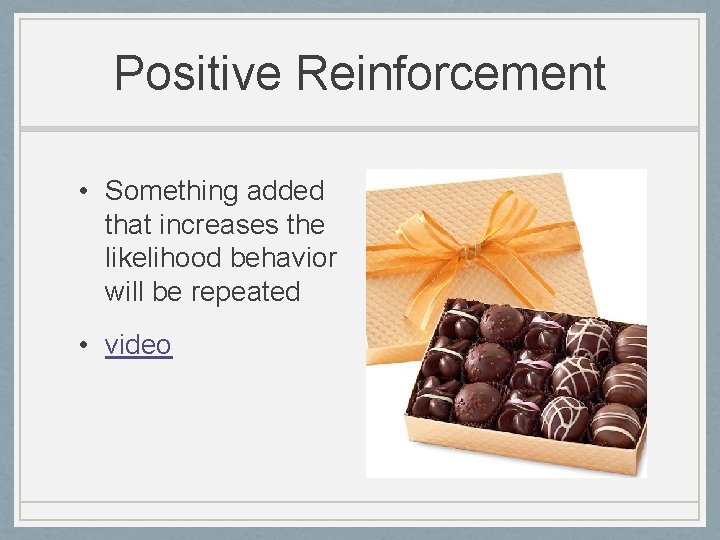 Positive Reinforcement

• Something added that increases the likelihood behavior will be repeated

• video